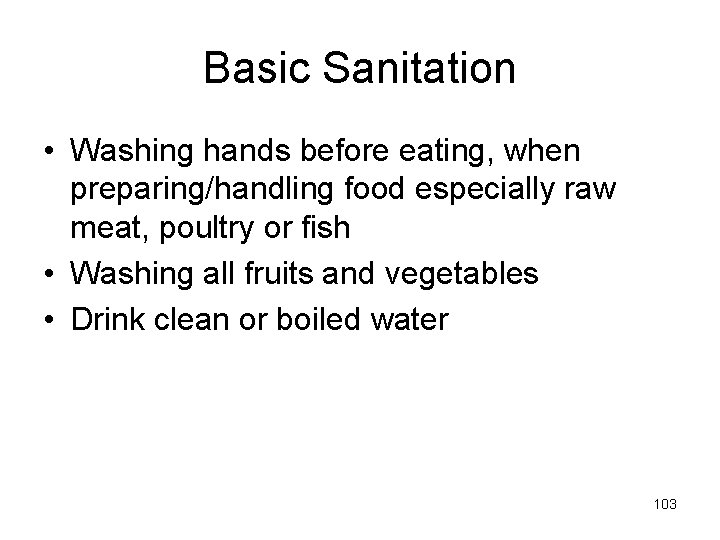 Basic Sanitation

• Washing hands before eating, when preparing/handling food especially raw meat, poultry or fish
• Washing all fruits and vegetables
• Drink clean or boiled water

103